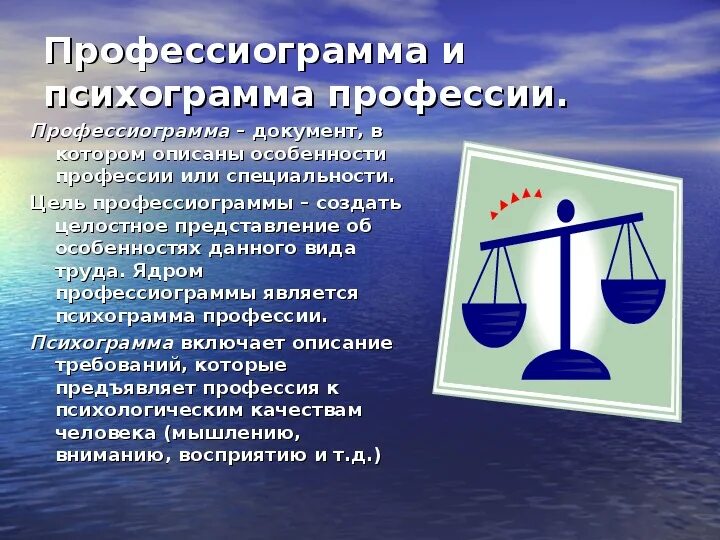 Профессиограмма и психограмма профессии.

Профессиограмма – документ, в котором описаны особенности профессии или специальности.

Цель профессиограммы – создать целостное представление об особенностях данного вида труда. Ядром профессиограммы является психограмма профессии.

Психограмма включает описание требований, которые предъявляет профессия к психологическим качествам человека (мышлению, вниманию, восприятию и т.д.)